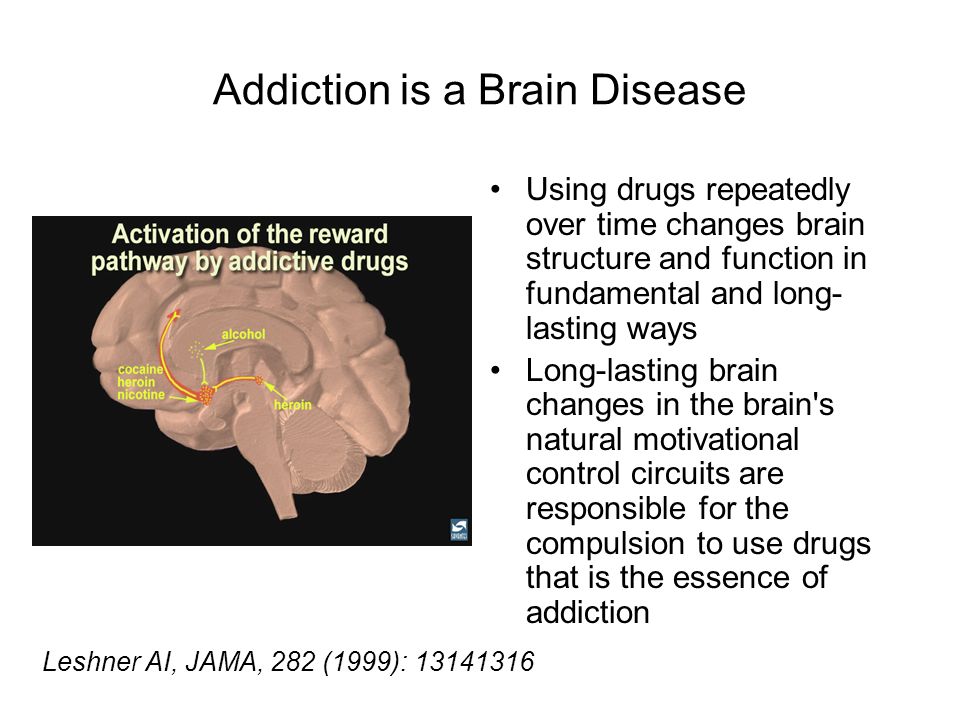 Addiction is a Brain Disease

Activation of the reward pathway by addictive drugs

alcohol

cocaine
heroin
nicotine

heroin

• Using drugs repeatedly over time changes brain structure and function in fundamental and long-lasting ways

• Long-lasting brain changes in the brain's natural motivational control circuits are responsible for the compulsion to use drugs that is the essence of addiction

Leshner AI, JAMA, 282 (1999): 13141316